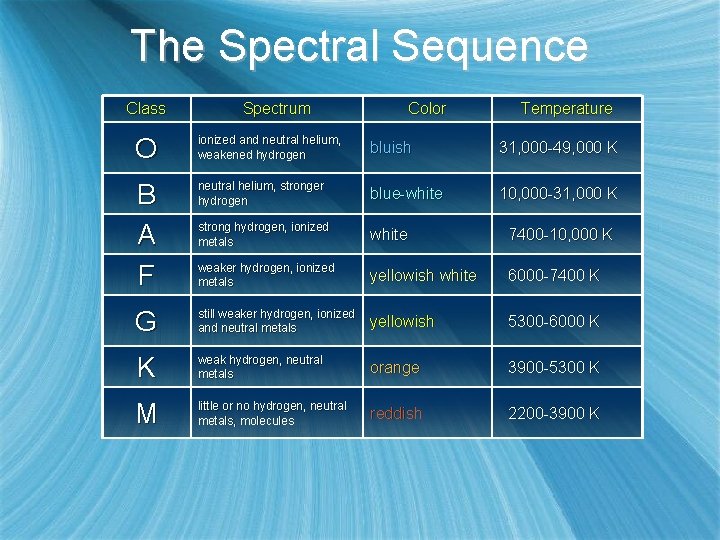 The Spectral Sequence

| Class | Spectrum | Color | Temperature |
|---|---|---|---|
| O | ionized and neutral helium, weakened hydrogen | bluish | 31,000-49,000 K |
| B | neutral helium, stronger hydrogen | blue-white | 10,000-31,000 K |
| A | strong hydrogen, ionized metals | white | 7400-10,000 K |
| F | weaker hydrogen, ionized metals | yellowish white | 6000-7400 K |
| G | still weaker hydrogen, ionized and neutral metals | yellowish | 5300-6000 K |
| K | weak hydrogen, neutral metals | orange | 3900-5300 K |
| M | little or no hydrogen, neutral metals, molecules | reddish | 2200-3900 K |